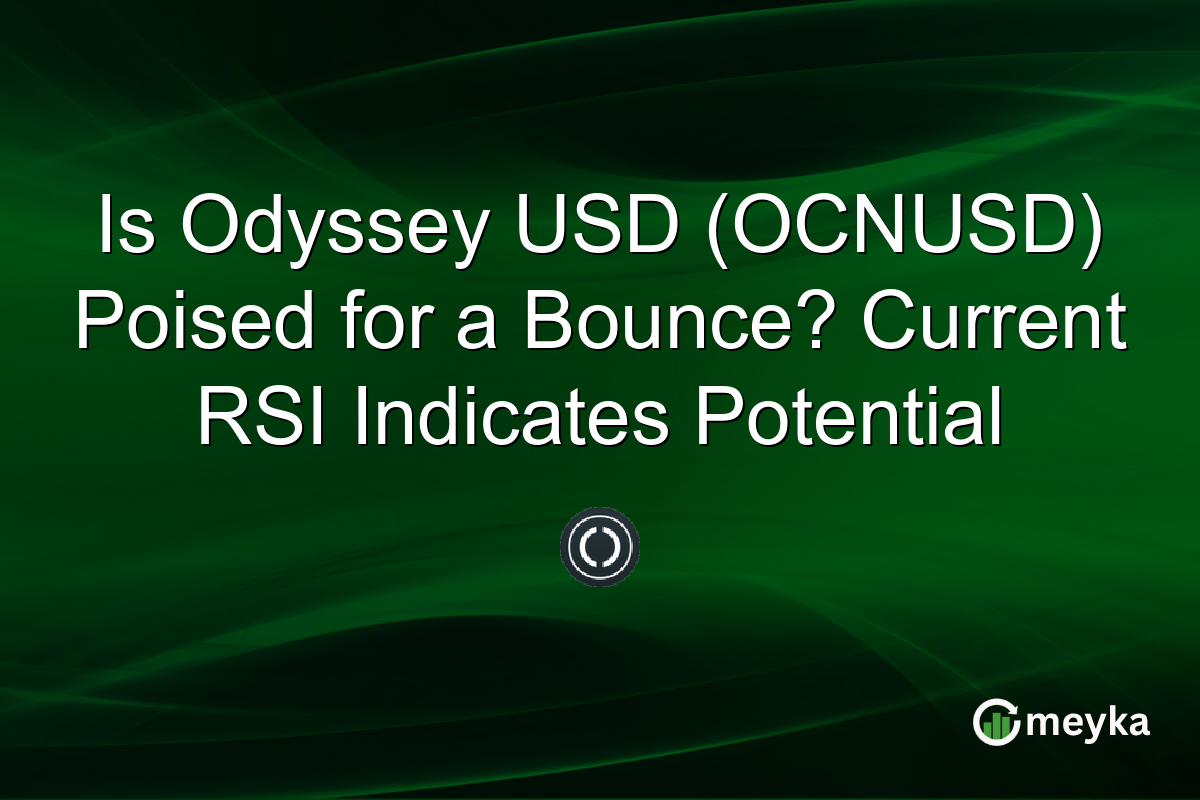 Is Odyssey USD (OCNUSD) Poised for a Bounce? Current RSI Indicates Potential

meyka